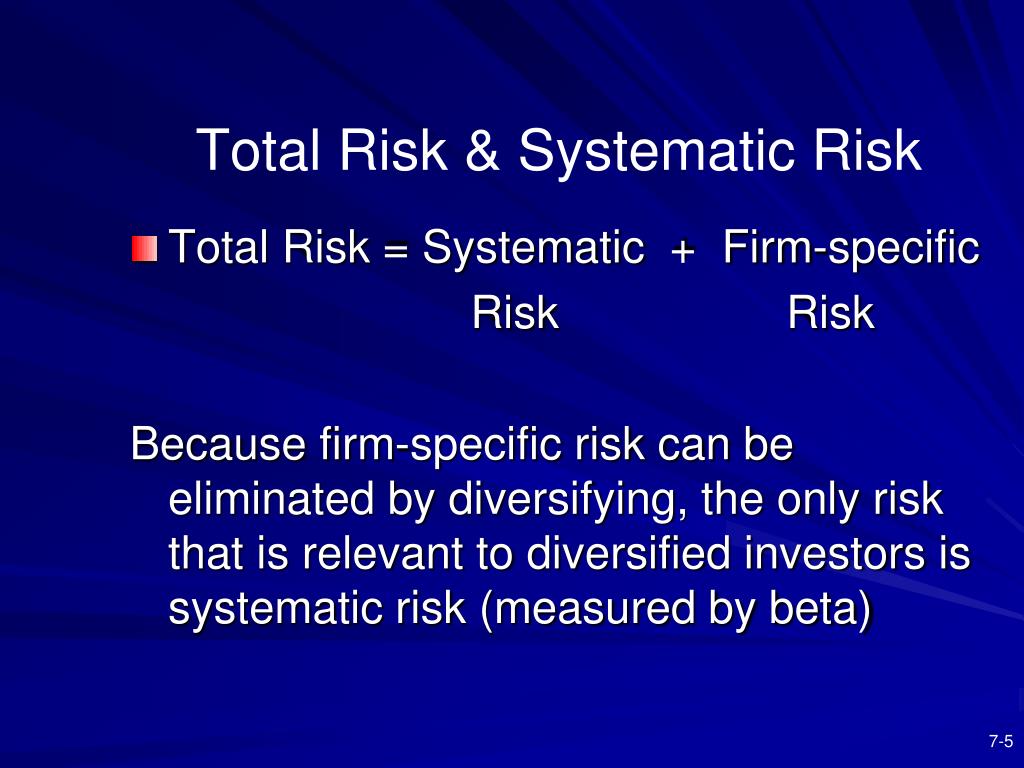 Total Risk & Systematic Risk

Total Risk = Systematic + Firm-specific
Risk Risk

Because firm-specific risk can be eliminated by diversifying, the only risk that is relevant to diversified investors is systematic risk (measured by beta)

7-5